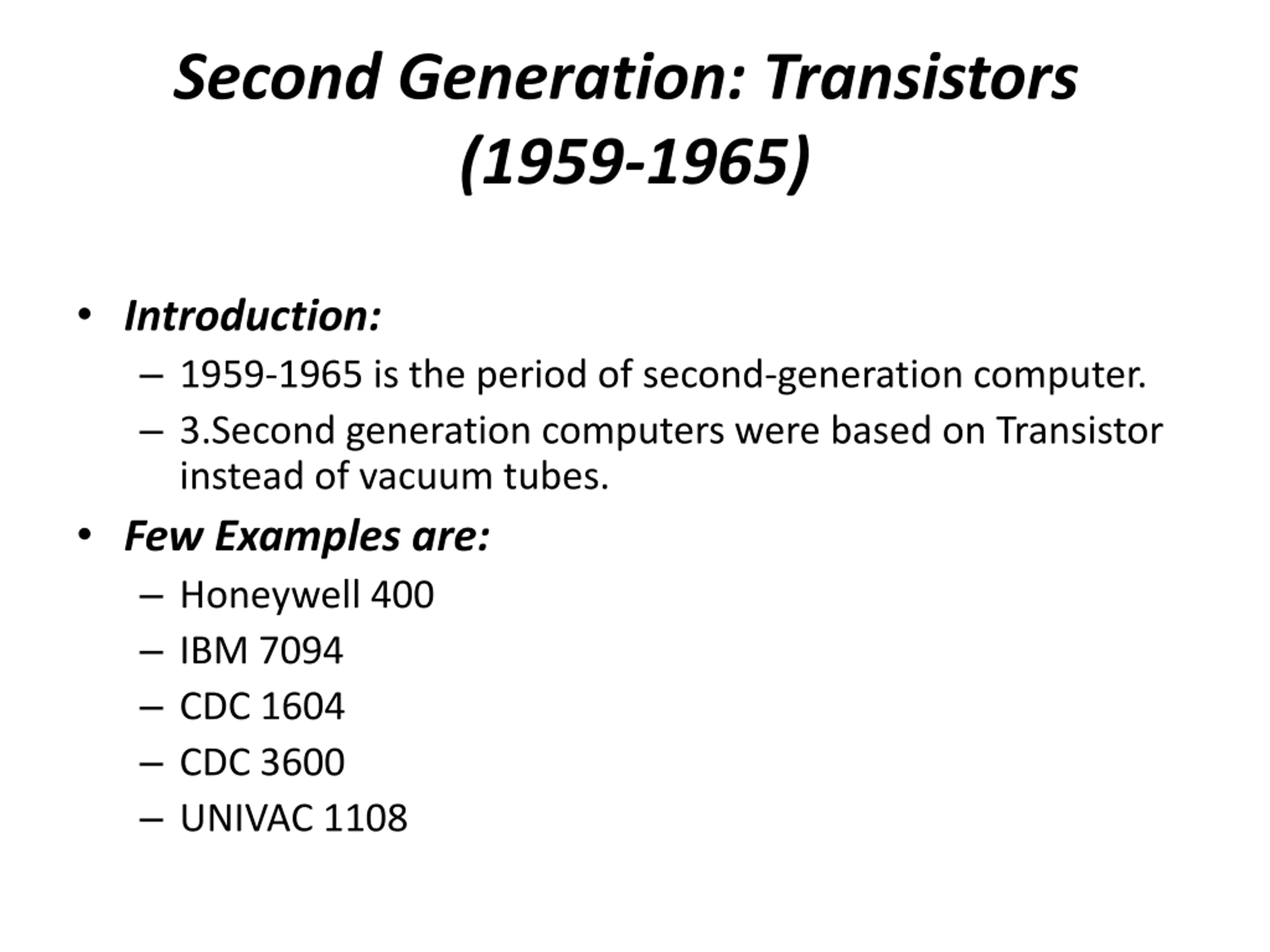 Second Generation: Transistors (1959-1965)

• Introduction:
– 1959-1965 is the period of second-generation computer.
– 3.Second generation computers were based on Transistor instead of vacuum tubes.
• Few Examples are:
– Honeywell 400
– IBM 7094
– CDC 1604
– CDC 3600
– UNIVAC 1108